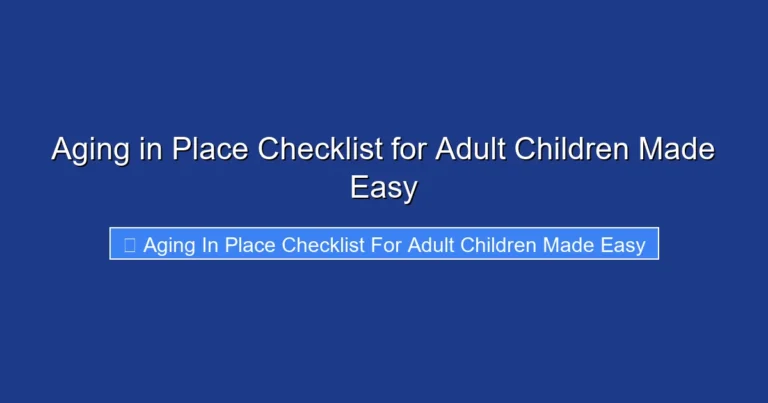 Aging in Place Checklist for Adult Children Made Easy

Aging In Place Checklist For Adult Children Made Easy